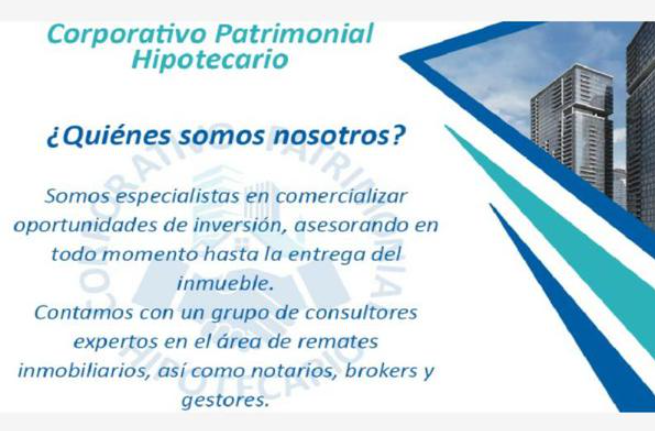 Corporativo Patrimonial
Hipotecario

¿Quiénes somos nosotros?

Somos especialistas en comercializar oportunidades de inversión, asesorando en todo momento hasta la entrega del inmueble.

Contamos con un grupo de consultores expertos en el área de remates inmobiliarios, así como notarios, brokers y gestores.

CORPORATIVO PATRIMONIAL HIPOTECARIO